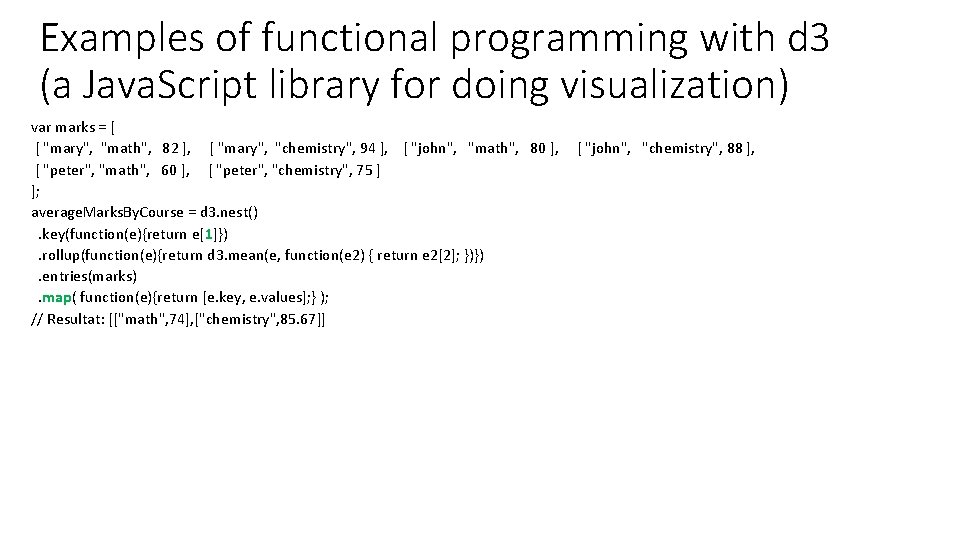 Examples of functional programming with d3 (a JavaScript library for doing visualization)

var marks = [
[ "mary", "math", 82 ], [ "mary", "chemistry", 94 ], [ "john", "math", 80 ], [ "john", "chemistry", 88 ],
[ "peter", "math", 60 ], [ "peter", "chemistry", 75 ]
];
averageMarksByCourse = d3.nest()
.key(function(e){return e[1]})
.rollup(function(e){return d3.mean(e, function(e2) { return e2[2]; })})
.entries(marks)
.map( function(e){return [e.key, e.values];} );
// Resultat: [["math",74],["chemistry",85.67]]